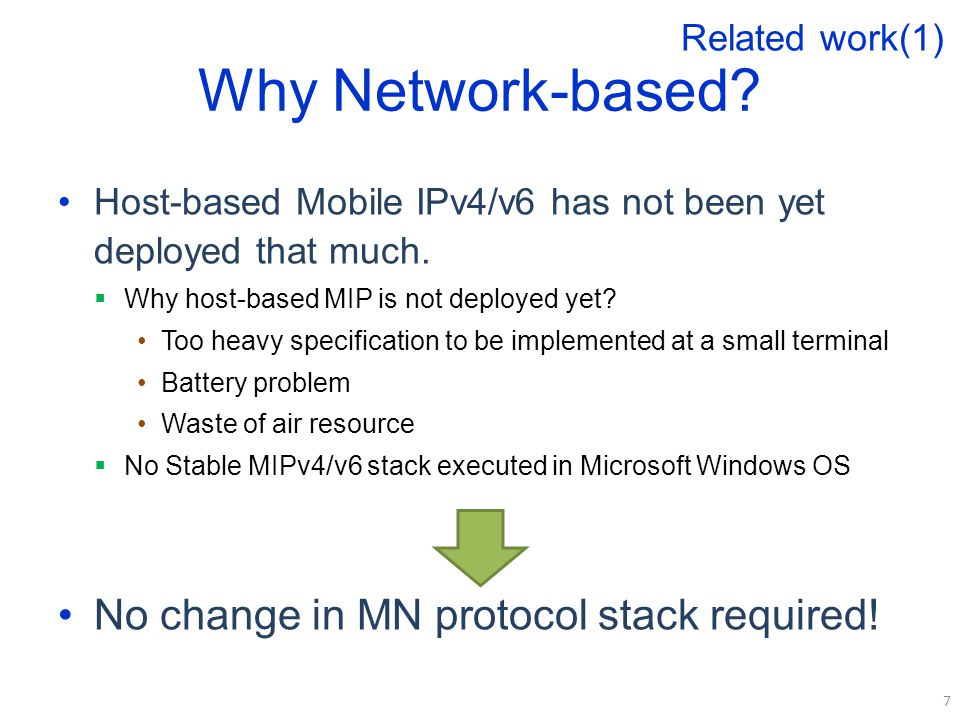 Related work(1)

Why Network-based?

• Host-based Mobile IPv4/v6 has not been yet deployed that much.
 ▪ Why host-based MIP is not deployed yet?
  • Too heavy specification to be implemented at a small terminal
  • Battery problem
  • Waste of air resource
 ▪ No Stable MIPv4/v6 stack executed in Microsoft Windows OS

• No change in MN protocol stack required!

7